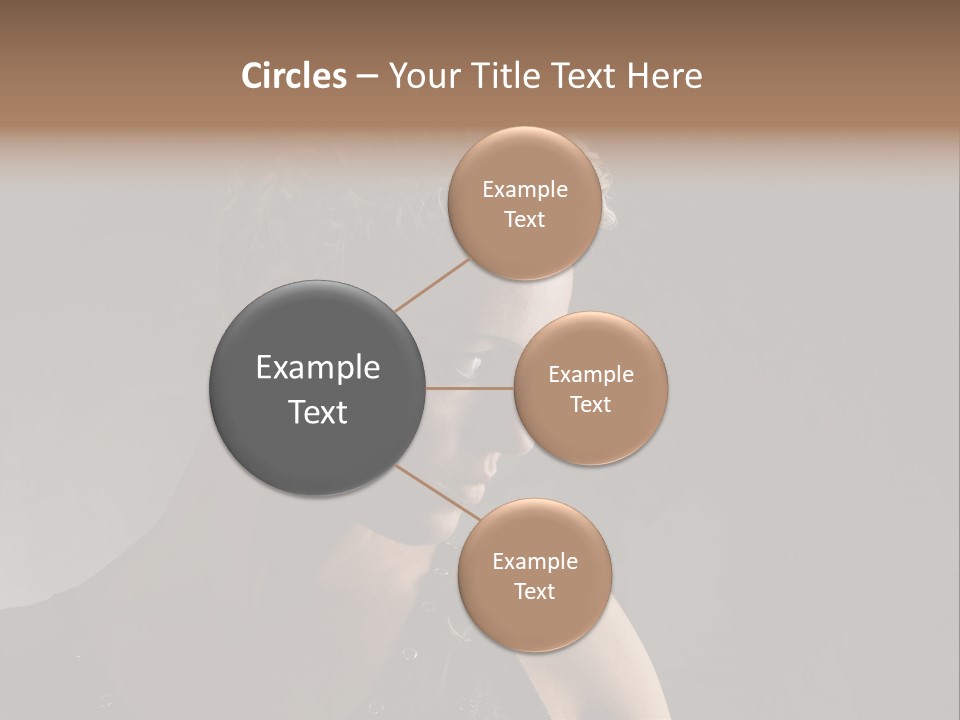 Circles – Your Title Text Here

Example Text

Example Text

Example Text

Example Text